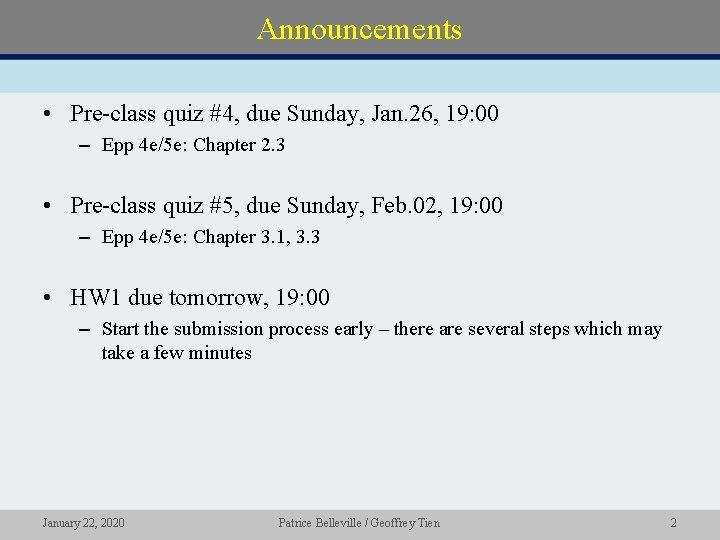 Announcements

• Pre-class quiz #4, due Sunday, Jan.26, 19:00
– Epp 4e/5e: Chapter 2.3

• Pre-class quiz #5, due Sunday, Feb.02, 19:00
– Epp 4e/5e: Chapter 3.1, 3.3

• HW1 due tomorrow, 19:00
– Start the submission process early – there are several steps which may take a few minutes

January 22, 2020 Patrice Belleville / Geoffrey Tien 2